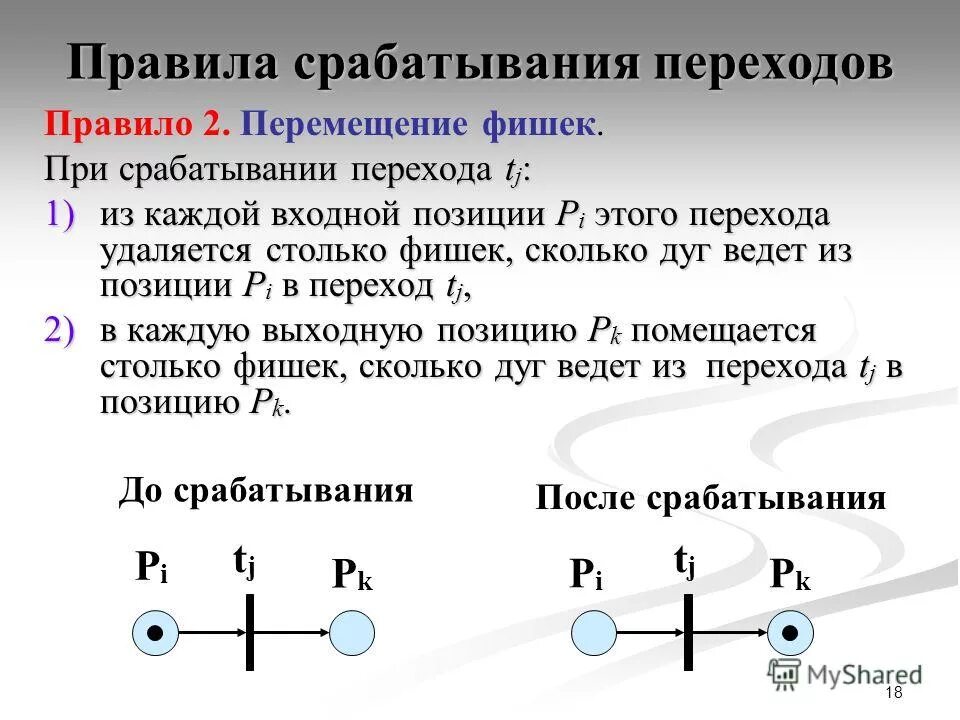 Правила срабатывания переходов

Правило 2. Перемещение фишек.

При срабатывании перехода $t_j$:

1) из каждой входной позиции $P_i$ этого перехода удаляется столько фишек, сколько дуг ведет из позиции $P_i$ в переход $t_j$,

2) в каждую выходную позицию $P_k$ помещается столько фишек, сколько дуг ведет из перехода $t_j$ в позицию $P_k$.

До срабатывания

$P_i$ $t_j$ $P_k$

После срабатывания

$P_i$ $t_j$ $P_k$

MyShared

18